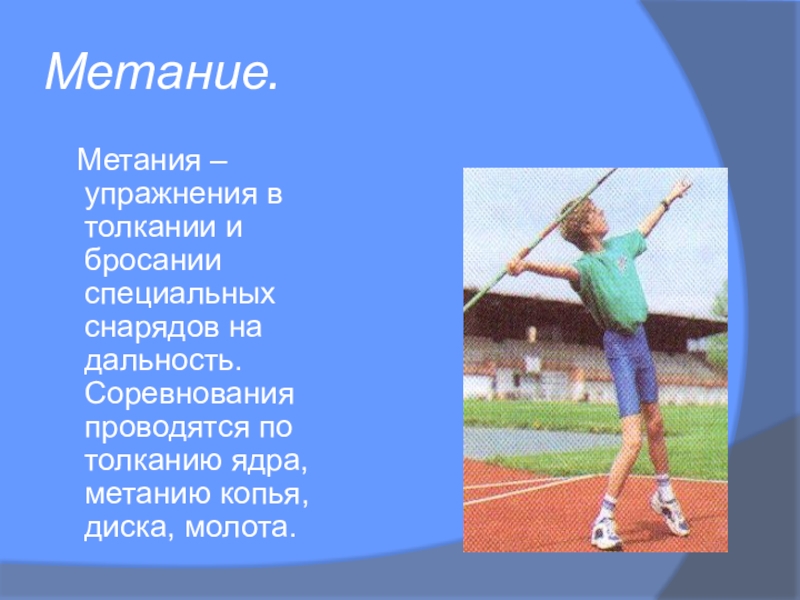 Метание.

Метания – упражнения в толкании и бросании специальных снарядов на дальность. Соревнования проводятся по толканию ядра, метанию копья, диска, молота.